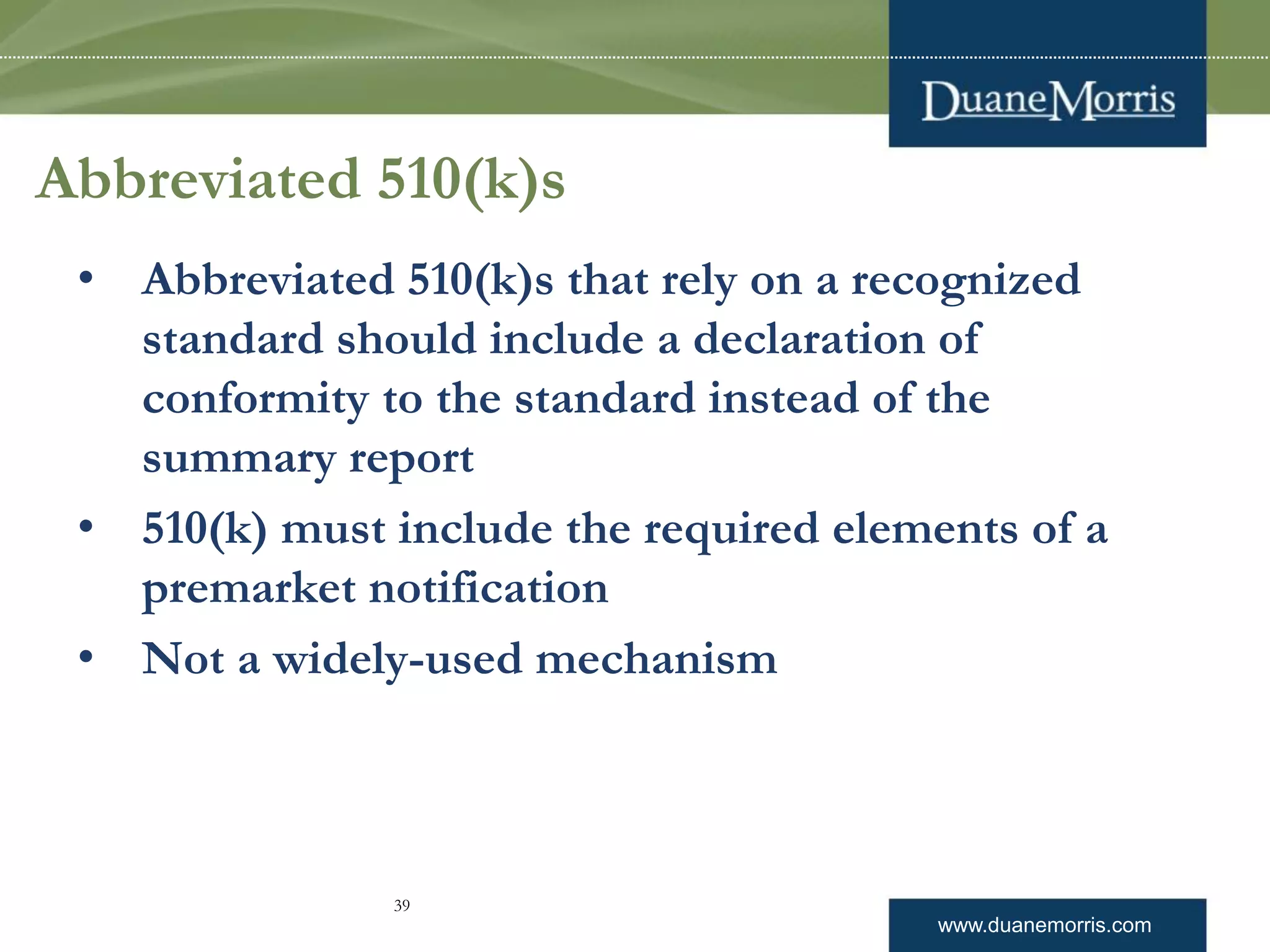 DuaneMorris

Abbreviated 510(k)s

• Abbreviated 510(k)s that rely on a recognized standard should include a declaration of conformity to the standard instead of the summary report

• 510(k) must include the required elements of a premarket notification

• Not a widely-used mechanism

39

www.duanemorris.com